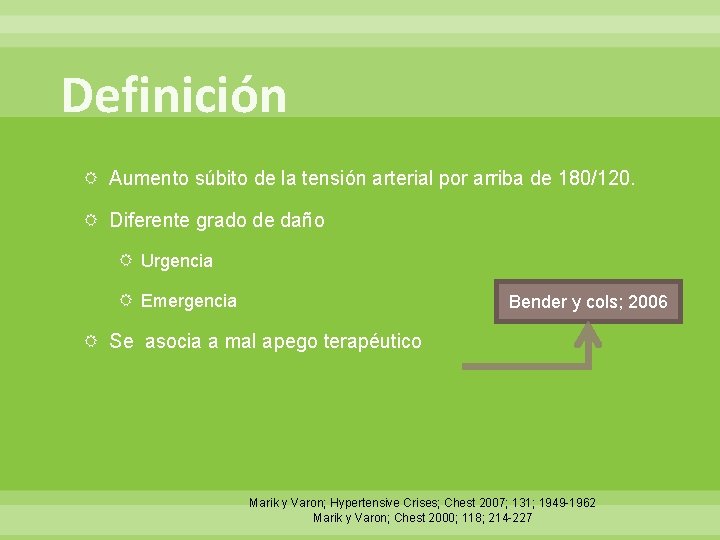 Definición

Aumento súbito de la tensión arterial por arriba de 180/120.

Diferente grado de daño

Urgencia

Emergencia

Se asocia a mal apego terapéutico

Bender y cols; 2006

Marik y Varon; Hypertensive Crises; Chest 2007; 131; 1949-1962
Marik y Varon; Chest 2000; 118; 214-227